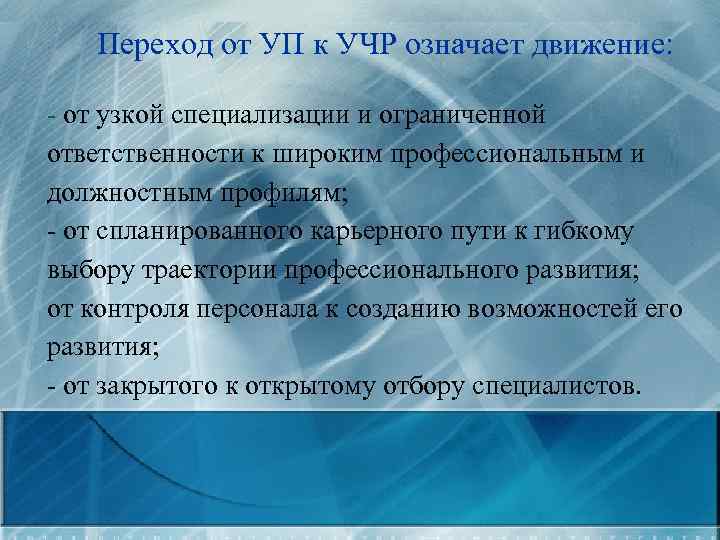 Переход от УП к УЧР означает движение:

- от узкой специализации и ограниченной ответственности к широким профессиональным и должностным профилям;
- от спланированного карьерного пути к гибкому выбору траектории профессионального развития;
от контроля персонала к созданию возможностей его развития;
- от закрытого к открытому отбору специалистов.